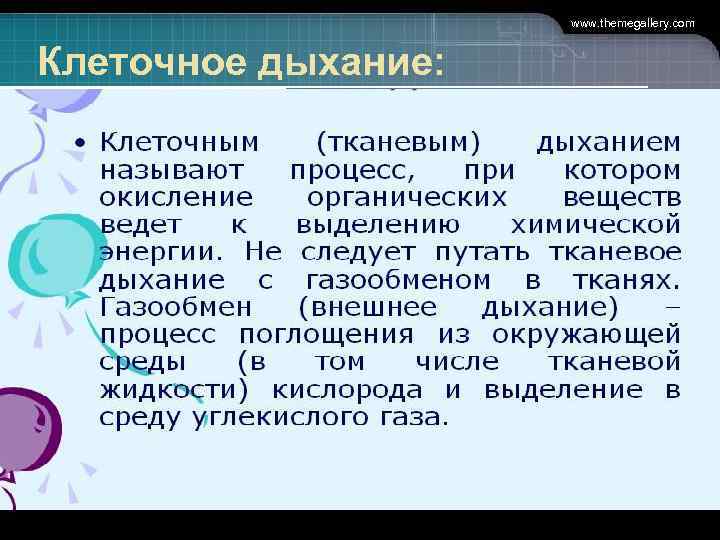 www.themegallery.com

Клеточное дыхание:

• Клеточным (тканевым) дыханием называют процесс, при котором окисление органических веществ ведет к выделению химической энергии. Не следует путать тканевое дыхание с газообменом в тканях. Газообмен (внешнее дыхание) – процесс поглощения из окружающей среды (в том числе тканевой жидкости) кислорода и выделение в среду углекислого газа.